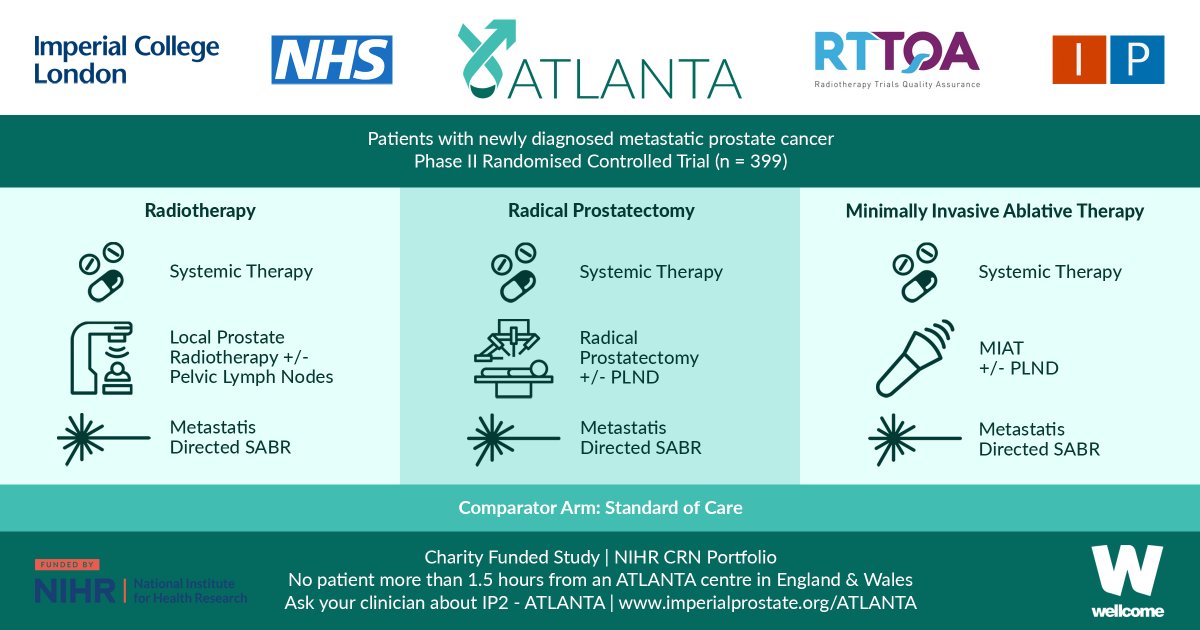 Imperial College London

NHS

ATLANTA

RTTQA
Radiotherapy Trials Quality Assurance

I P

Patients with newly diagnosed metastatic prostate cancer
Phase II Randomised Controlled Trial (n = 399)

Radiotherapy

Systemic Therapy

Local Prostate Radiotherapy +/- Pelvic Lymph Nodes

Metastatis Directed SABR

Radical Prostatectomy

Systemic Therapy

Radical Prostatectomy +/- PLND

Metastatis Directed SABR

Minimally Invasive Ablative Therapy

Systemic Therapy

MIAT +/- PLND

Metastatis Directed SABR

Comparator Arm: Standard of Care

FUNDED BY
NIHR | National Institute for Health Research

Charity Funded Study | NIHR CRN Portfolio
No patient more than 1.5 hours from an ATLANTA centre in England & Wales
Ask your clinician about IP2 - ATLANTA | www.imperialprostate.org/ATLANTA

W
wellcome